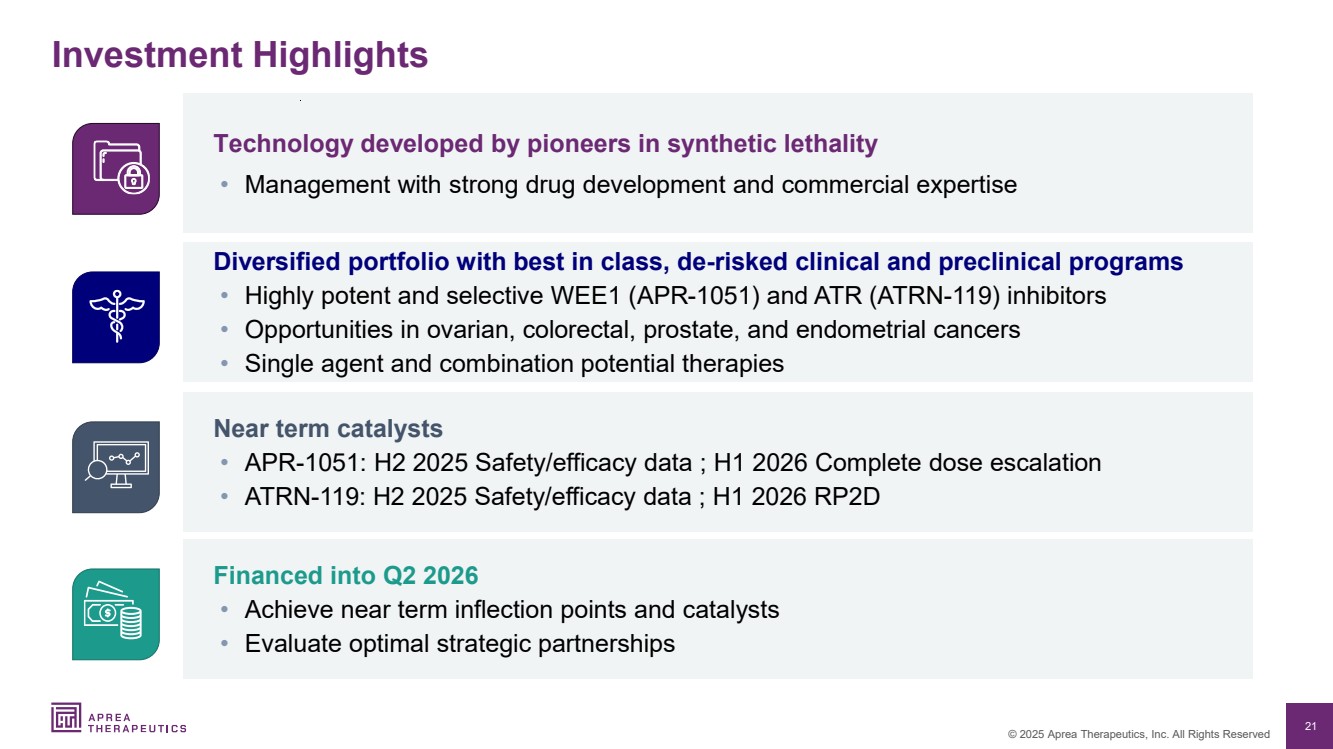 Investment Highlights

Technology developed by pioneers in synthetic lethality
• Management with strong drug development and commercial expertise

Diversified portfolio with best in class, de-risked clinical and preclinical programs
• Highly potent and selective WEE1 (APR-1051) and ATR (ATRN-119) inhibitors
• Opportunities in ovarian, colorectal, prostate, and endometrial cancers
• Single agent and combination potential therapies

Near term catalysts
• APR-1051: H2 2025 Safety/efficacy data ; H1 2026 Complete dose escalation
• ATRN-119: H2 2025 Safety/efficacy data ; H1 2026 RP2D

Financed into Q2 2026
• Achieve near term inflection points and catalysts
• Evaluate optimal strategic partnerships

APREA THERAPEUTICS

© 2025 Aprea Therapeutics, Inc. All Rights Reserved

21